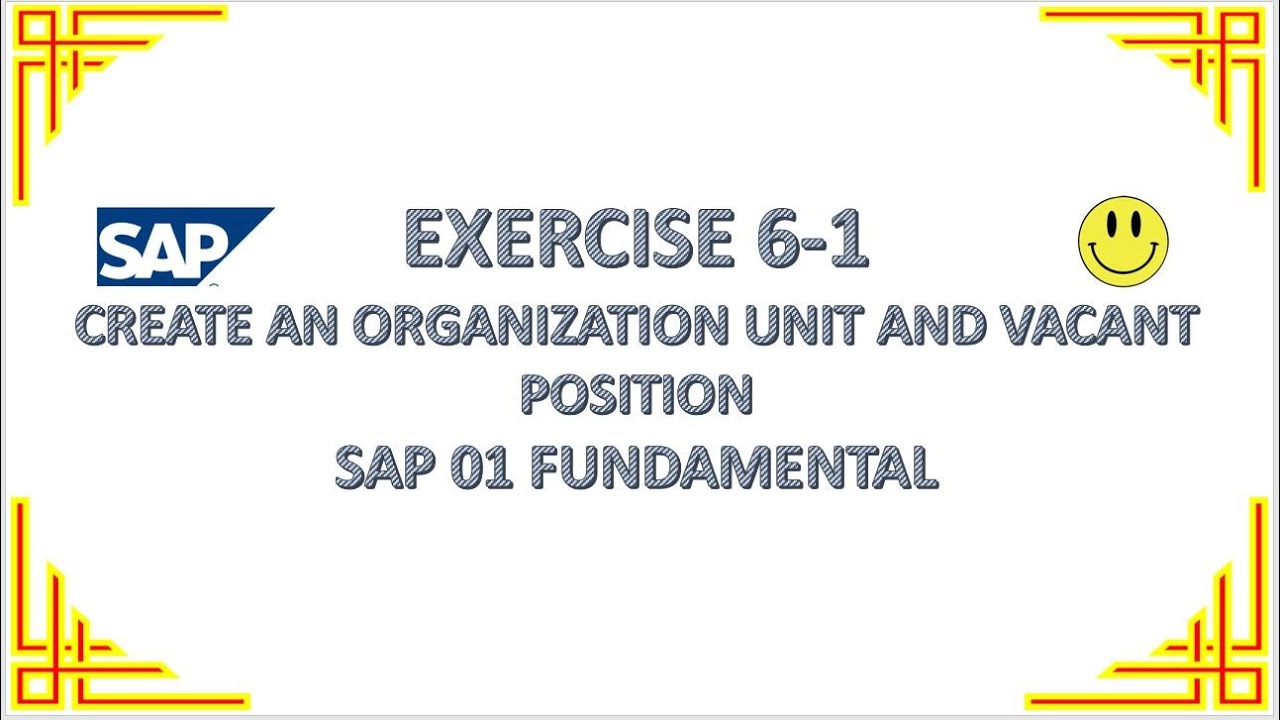 SAP

EXERCISE 6-1

CREATE AN ORGANIZATION UNIT AND VACANT POSITION

SAP 01 FUNDAMENTAL